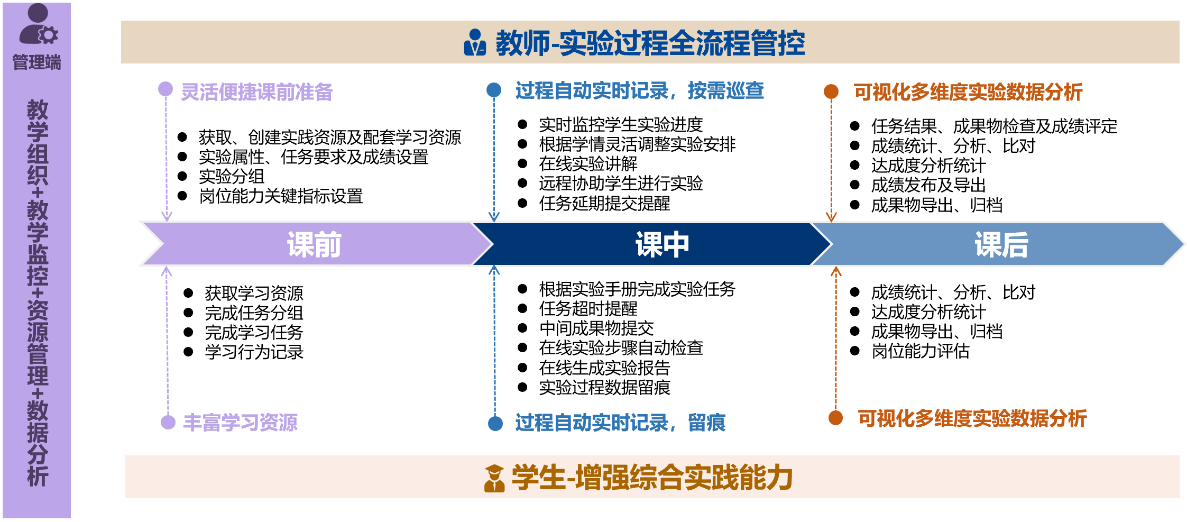 管理端

教学组织+教学监控+资源管理+数据分析

教师-实验过程全流程管控

灵活便捷课前准备
- 获取、创建实践资源及配套学习资源
- 实验属性、任务要求及成绩设置
- 实验分组
- 岗位能力关键指标设置

过程自动实时记录，按需巡查
- 实时监控学生实验进度
- 根据学情灵活调整实验安排
- 在线实验讲解
- 远程协助学生进行实验
- 任务延期提交提醒

可视化多维度实验数据分析
- 任务结果、成果物检查及成绩评定
- 成绩统计、分析、比对
- 达成度分析统计
- 成绩发布及导出
- 成果物导出、归档

课前

课中

课后

- 获取学习资源
- 完成任务分组
- 完成学习任务
- 学习行为记录

丰富学习资源

- 根据实验手册完成实验任务
- 任务超时提醒
- 中间成果物提交
- 在线实验步骤自动检查
- 在线生成实验报告
- 实验过程数据留痕

过程自动实时记录，留痕

- 成绩统计、分析、比对
- 达成度分析统计
- 成果物导出、归档
- 岗位能力评估

可视化多维度实验数据分析

学生-增强综合实践能力